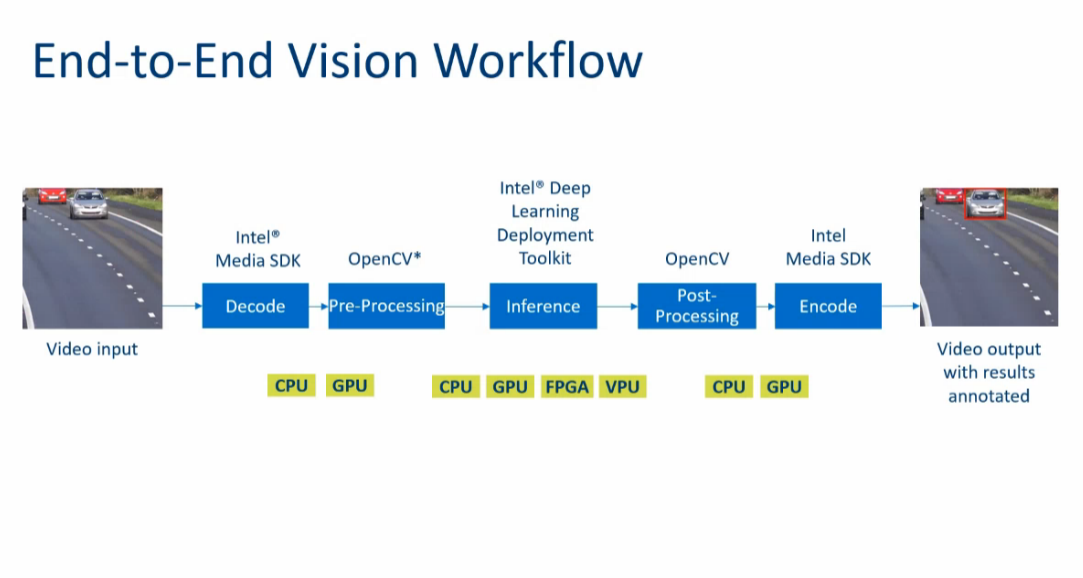 End-to-End Vision Workflow

Video input

Intel® Media SDK

Decode

OpenCV*

Pre-Processing

Intel® Deep Learning Deployment Toolkit

Inference

OpenCV

Post-Processing

Intel Media SDK

Encode

Video output with results annotated

CPU GPU

CPU GPU FPGA VPU

CPU GPU